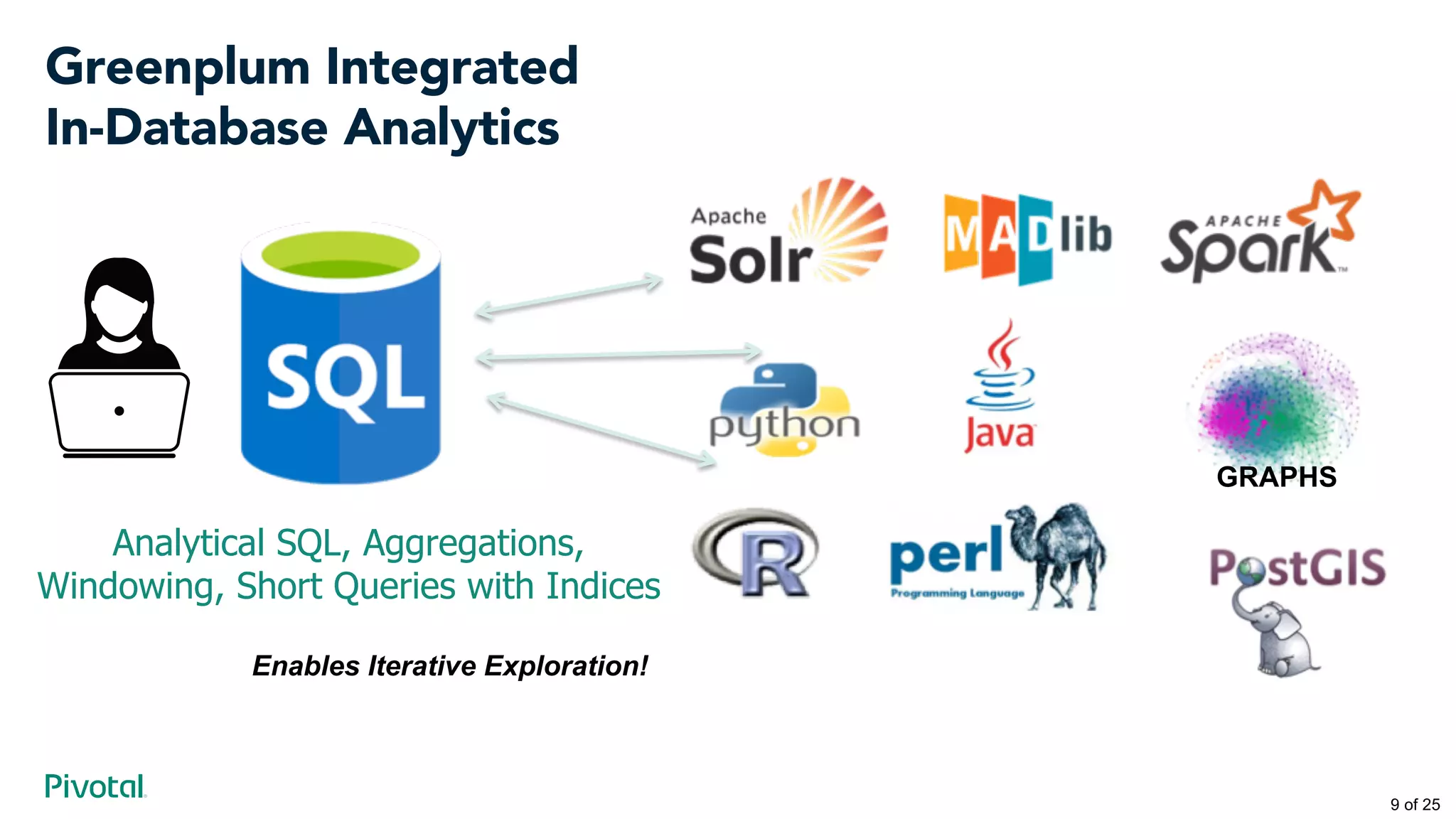 Greenplum Integrated In-Database Analytics

SQL

Apache Solr

MADlib

APACHE Spark

python

Java

GRAPHS

R

perl Programming Language

PostGIS

Analytical SQL, Aggregations, Windowing, Short Queries with Indices

Enables Iterative Exploration!

Pivotal

9 of 25